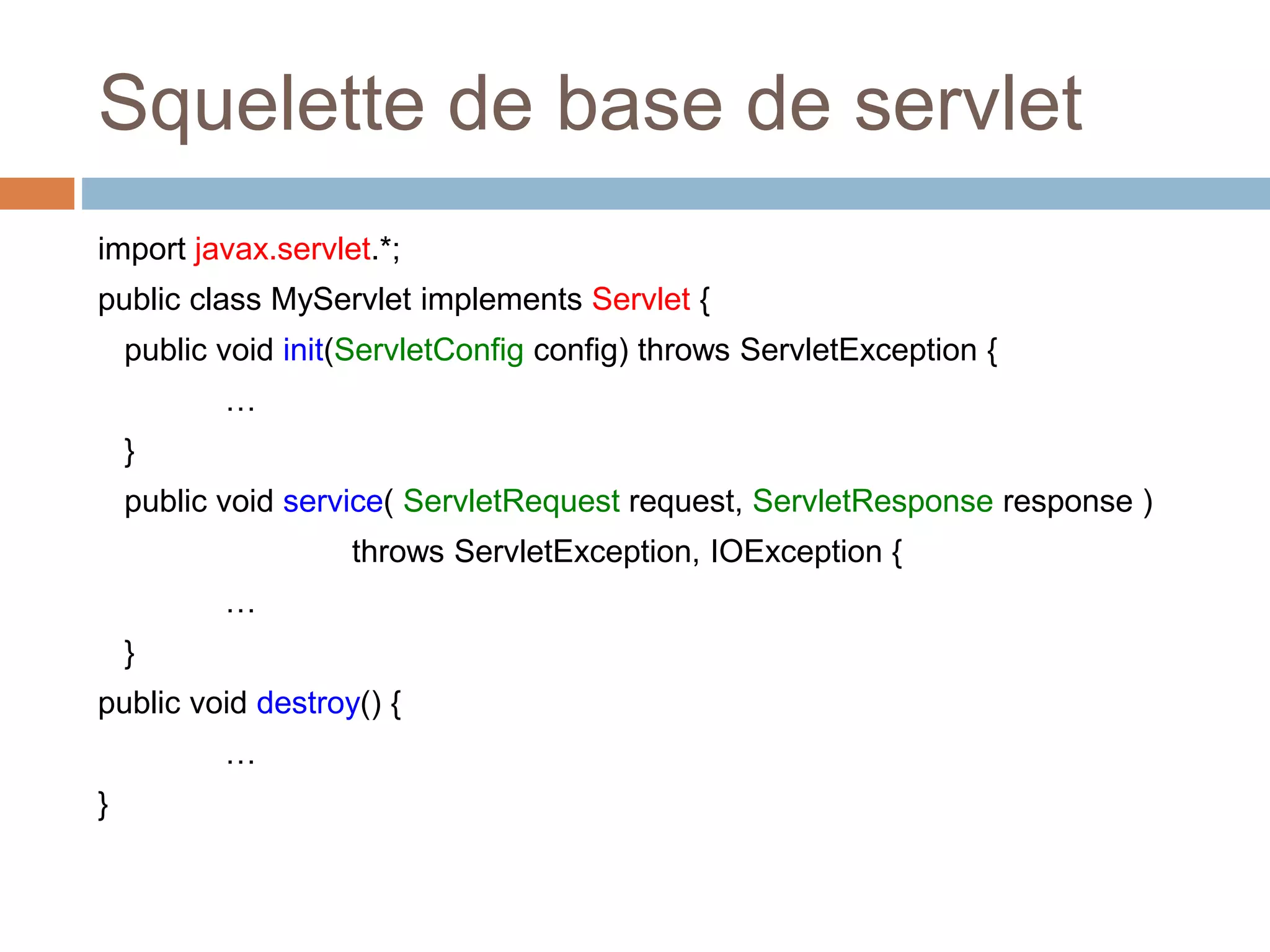 Squelette de base de servlet

import javax.servlet.*;
public class MyServlet implements Servlet {
public void init(ServletConfig config) throws ServletException {
…
}
public void service( ServletRequest request, ServletResponse response )
throws ServletException, IOException {
…
}
public void destroy() {
…
}